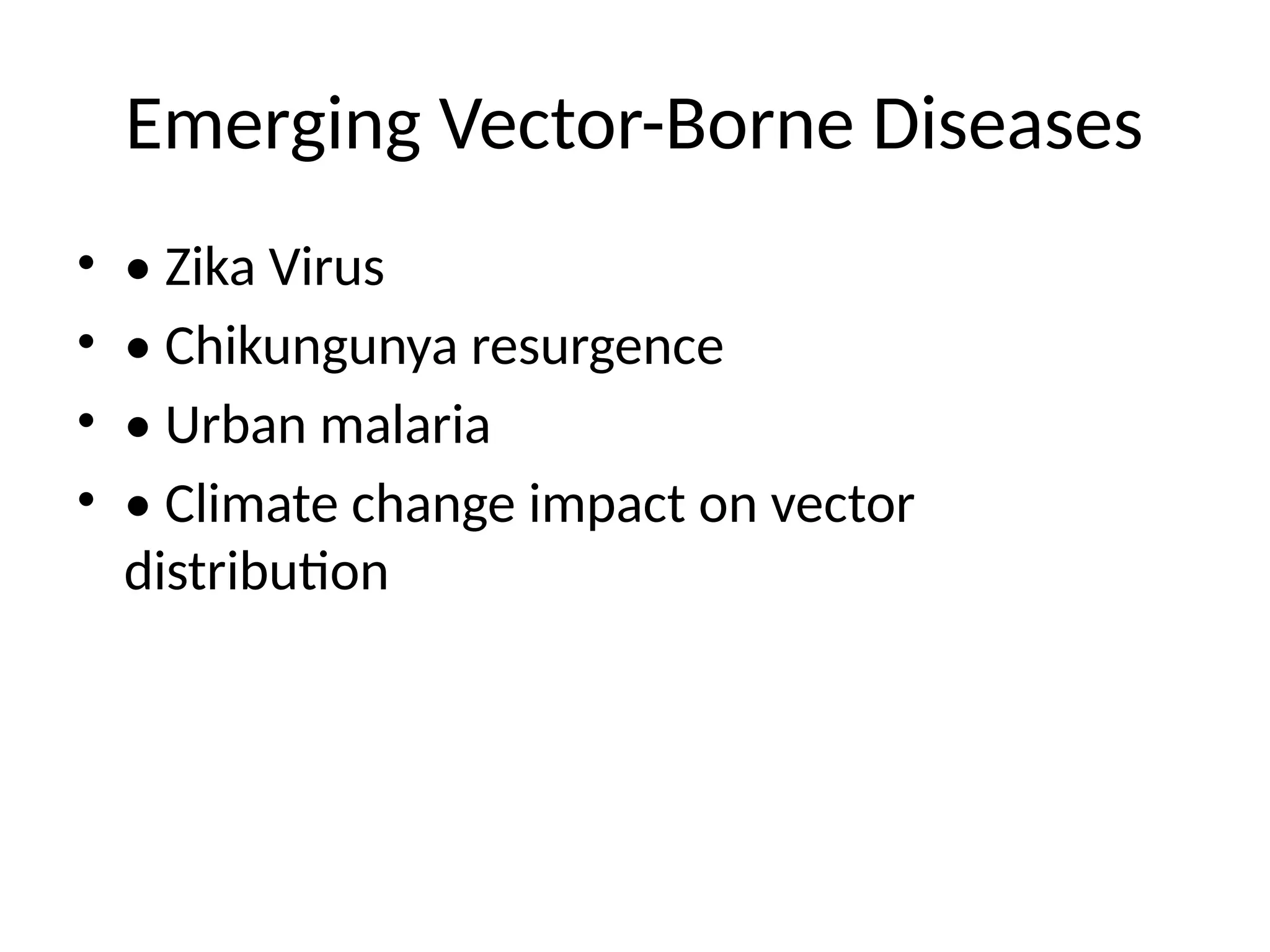 Emerging Vector-Borne Diseases

• • Zika Virus
• • Chikungunya resurgence
• • Urban malaria
• • Climate change impact on vector distribution